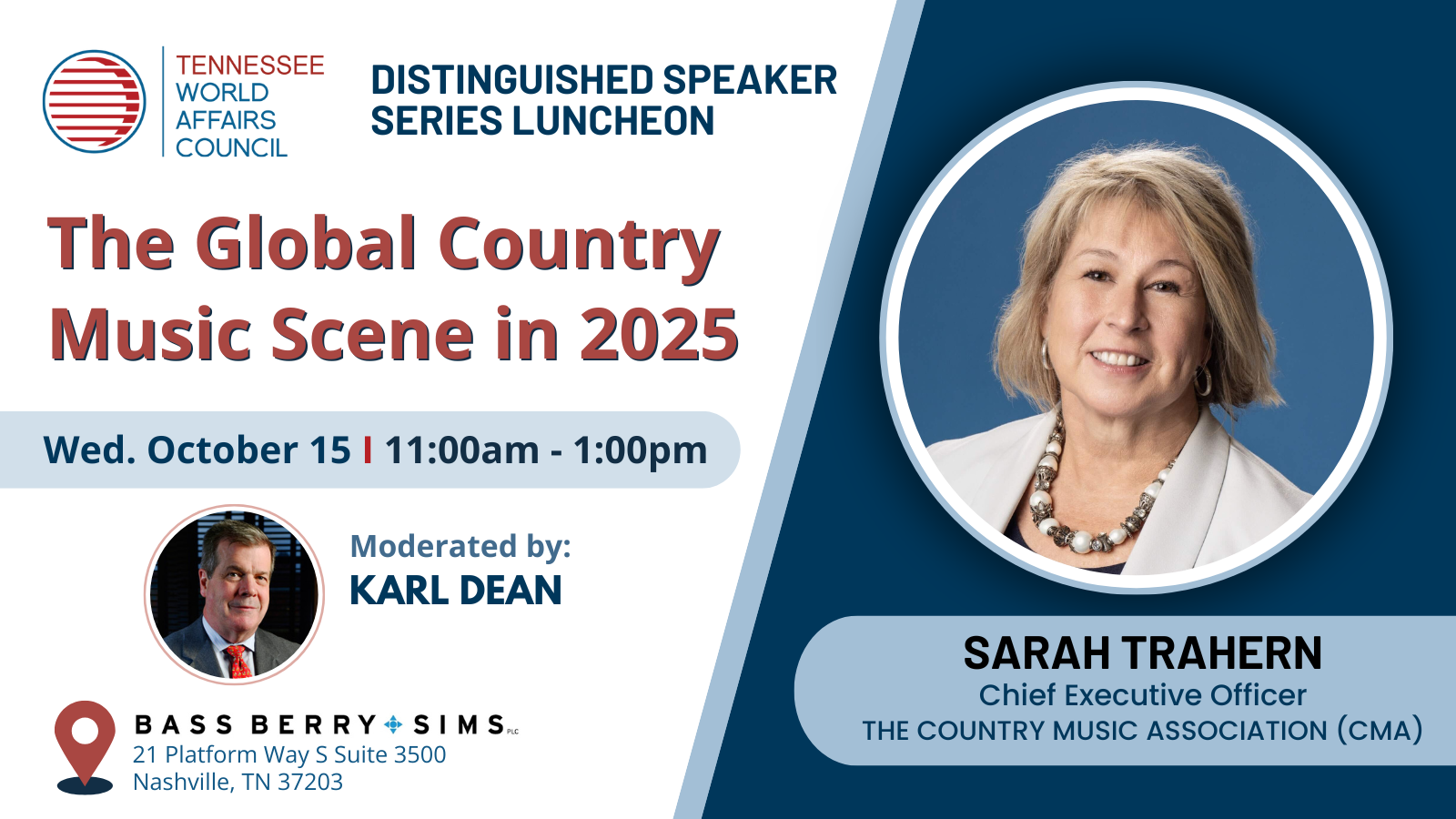 TENNESSEE WORLD AFFAIRS COUNCIL

DISTINGUISHED SPEAKER SERIES LUNCHEON

The Global Country Music Scene in 2025

Wed. October 15 | 11:00am - 1:00pm

Moderated by:
KARL DEAN

BASS BERRY SIMS PLC
21 Platform Way S Suite 3500
Nashville, TN 37203

SARAH TRAHERN
Chief Executive Officer
THE COUNTRY MUSIC ASSOCIATION (CMA)